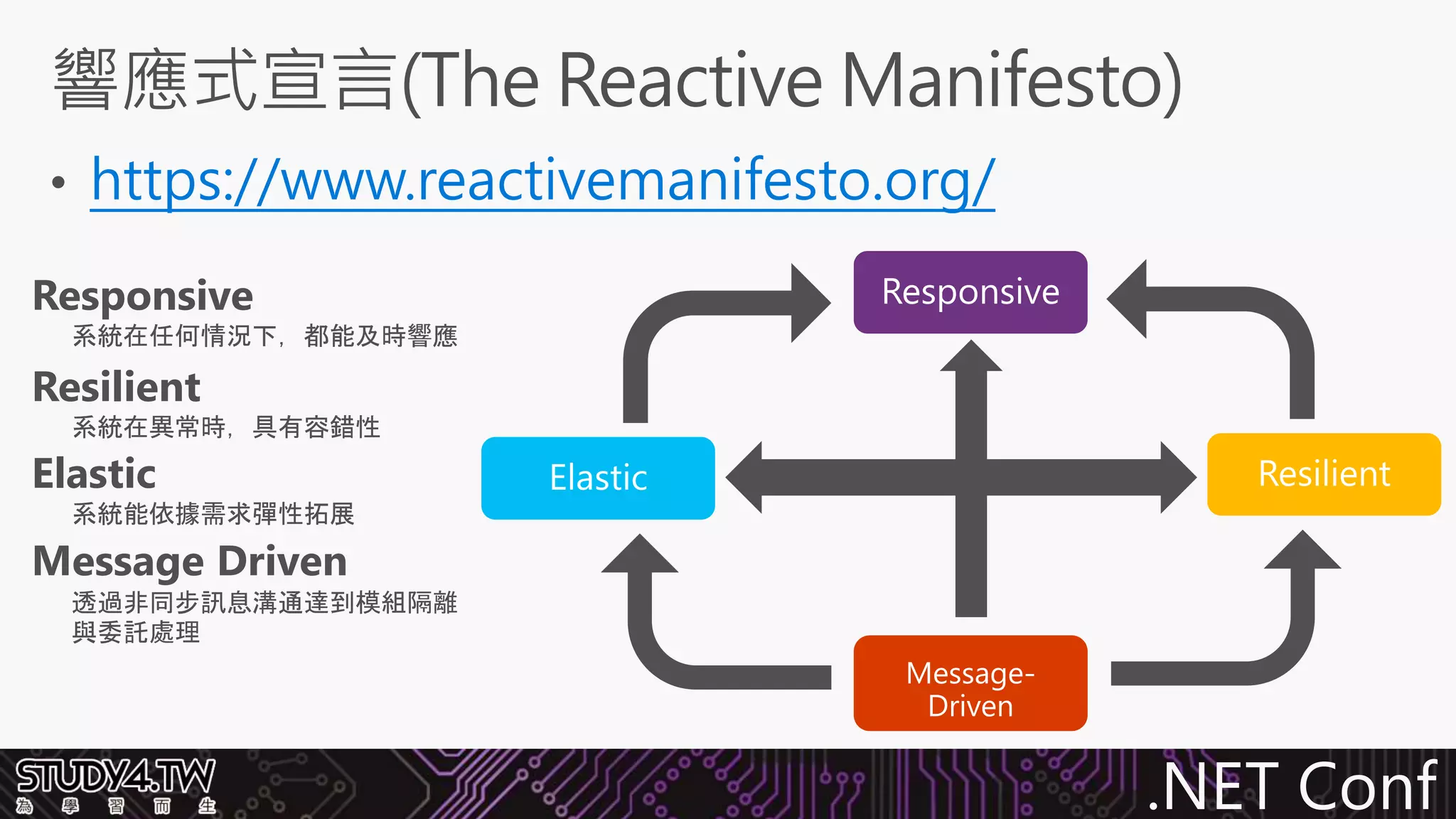 響應式宣言(The Reactive Manifesto)

• https://www.reactivemanifesto.org/

Responsive
系統在任何情況下，都能及時響應

Resilient
系統在異常時，具有容錯性

Elastic
系統能依據需求彈性拓展

Message Driven
透過非同步訊息溝通達到模組隔離與委託處理

Responsive

Elastic

Resilient

Message-Driven

STUDY4.TW
為 學 習 而 生

.NET Conf